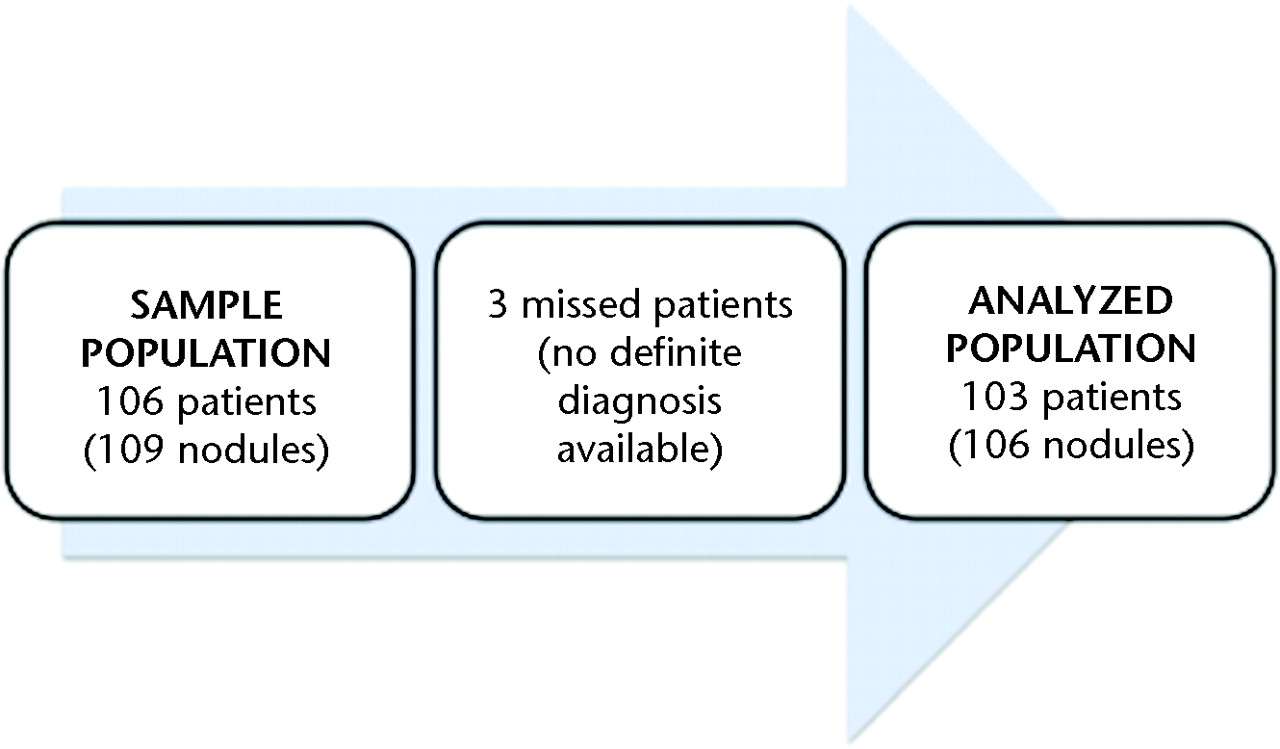 SAMPLE POPULATION
106 patients
(109 nodules)

3 missed patients
(no definite diagnosis available)

ANALYZED POPULATION
103 patients
(106 nodules)